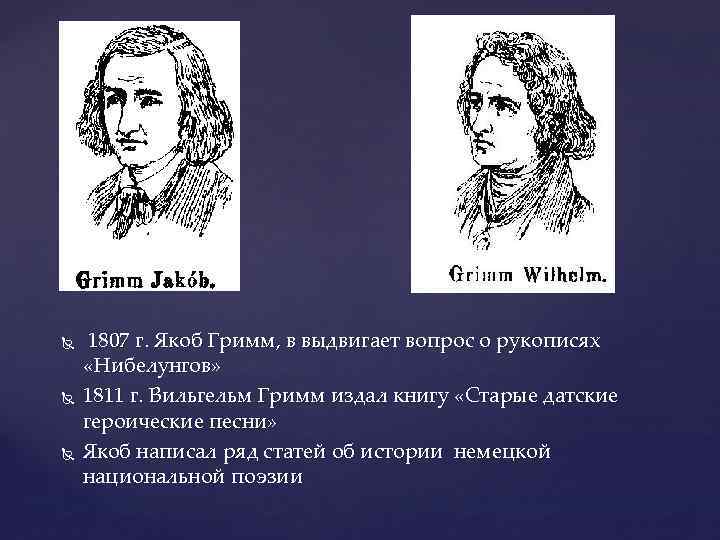 Grimm Jakób.

Grimm Wilhelm.

1807 г. Якоб Гримм, в выдвигает вопрос о рукописях «Нибелунгов»

1811 г. Вильгельм Гримм издал книгу «Старые датские героические песни»

Якоб написал ряд статей об истории немецкой национальной поэзии